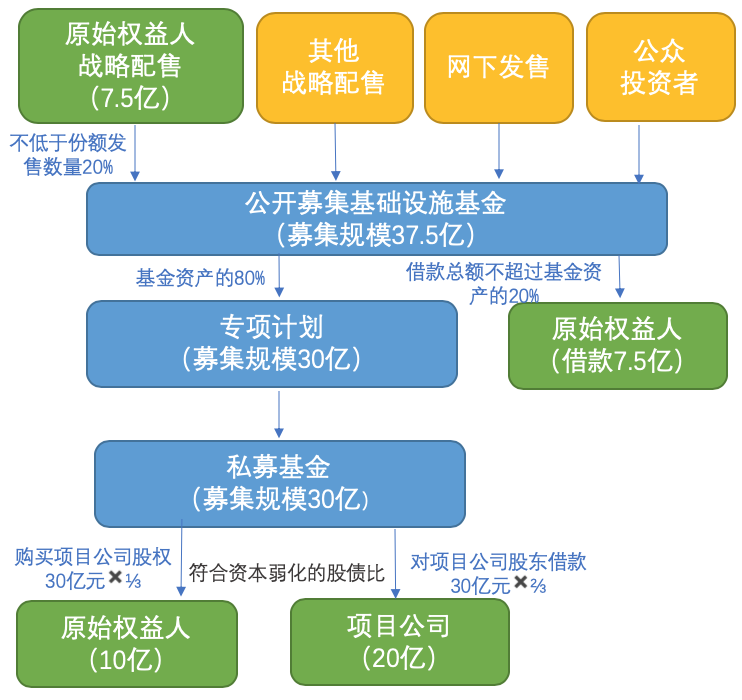 原始权益人
战略配售
（7.5亿）

其他
战略配售

网下发售

公众
投资者

不低于份额发售数量20%

公开募集基础设施基金
（募集规模37.5亿）

基金资产的80%

借款总额不超过基金资产的20%

专项计划
（募集规模30亿）

原始权益人
（借款7.5亿）

私募基金
（募集规模30亿）

购买项目公司股权
30亿元✖⅓

符合资本弱化的股债比

对项目公司股东借款
30亿元✖⅔

原始权益人
（10亿）

项目公司
（20亿）